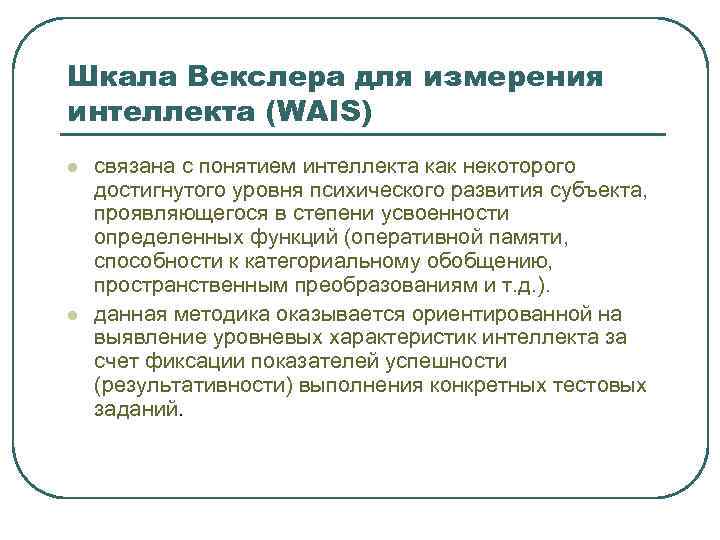 Шкала Векслера для измерения интеллекта (WAIS)

- связана с понятием интеллекта как некоторого достигнутого уровня психического развития субъекта, проявляющегося в степени усвоенности определенных функций (оперативной памяти, способности к категориальному обобщению, пространственным преобразованиям и т.д.).
- данная методика оказывается ориентированной на выявление уровневых характеристик интеллекта за счет фиксации показателей успешности (результативности) выполнения конкретных тестовых заданий.